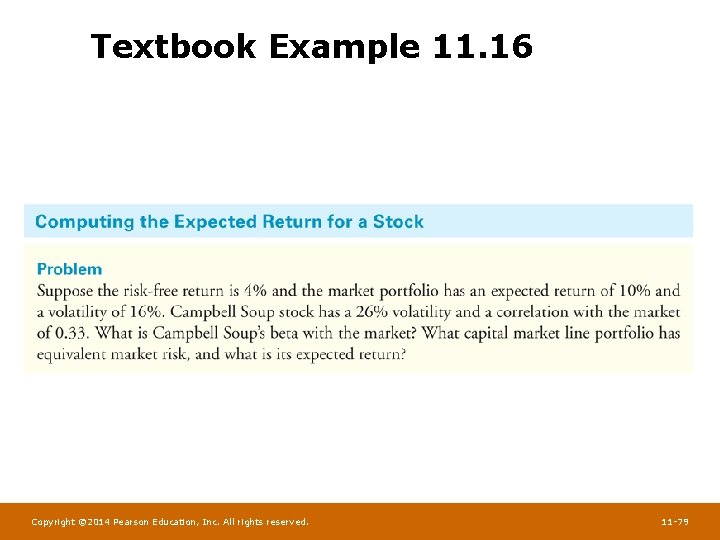 Textbook Example 11.16

Computing the Expected Return for a Stock

Problem
Suppose the risk-free return is 4% and the market portfolio has an expected return of 10% and a volatility of 16%. Campbell Soup stock has a 26% volatility and a correlation with the market of 0.33. What is Campbell Soup's beta with the market? What capital market line portfolio has equivalent market risk, and what is its expected return?

Copyright ©2014 Pearson Education, Inc. All rights reserved.

11-79